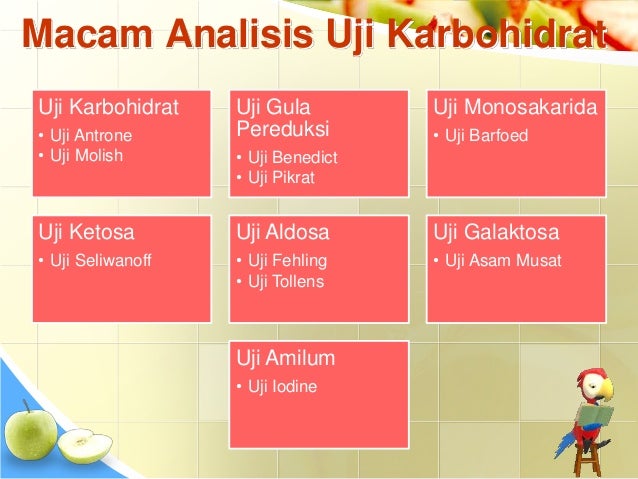 Macam Analisis Uji Karbohidrat

Uji Karbohidrat
• Uji Antrone
• Uji Molish

Uji Gula Pereduksi
• Uji Benedict
• Uji Pikrat

Uji Monosakarida
• Uji Barfoed

Uji Ketosa
• Uji Seliwanoff

Uji Aldosa
• Uji Fehling
• Uji Tollens

Uji Galaktosa
• Uji Asam Musat

Uji Amilum
• Uji Iodine